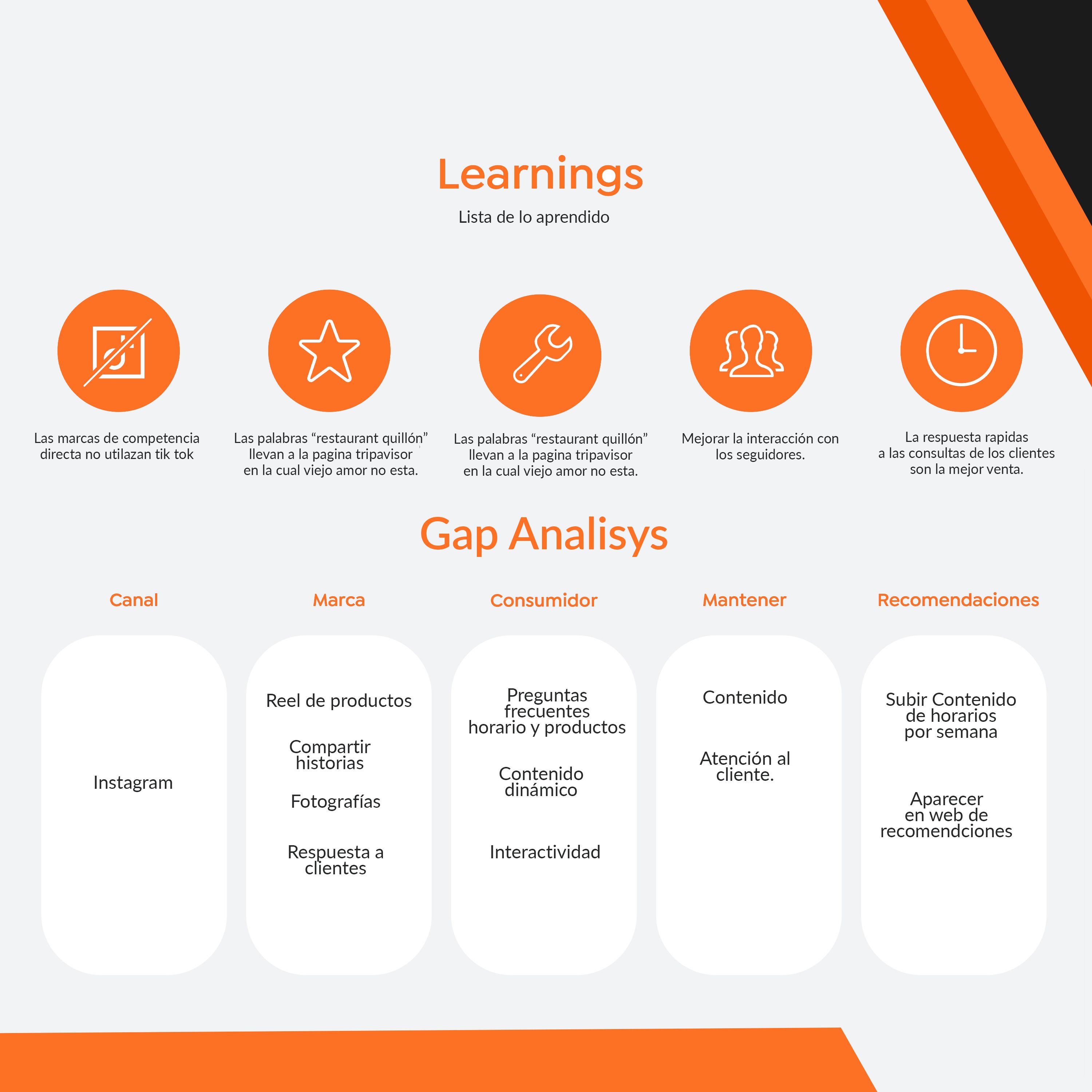 Learnings

Lista de lo aprendido

Las marcas de competencia directa no utilazan tik tok

Las palabras “restaurant quillón” llevan a la pagina tripavisor en la cual viejo amor no esta.

Las palabras “restaurant quillón” llevan a la pagina tripavisor en la cual viejo amor no esta.

Mejorar la interacción con los seguidores.

La respuesta rapidas a las consultas de los clientes son la mejor venta.

Gap Analisys

Canal

Instagram

Marca

Reel de productos

Compartir historias

Fotografías

Respuesta a clientes

Consumidor

Preguntas frecuentes horario y productos

Contenido dinámico

Interactividad

Mantener

Contenido

Atención al cliente.

Recomendaciones

Subir Contenido de horarios por semana

Aparecer en web de recomendciones